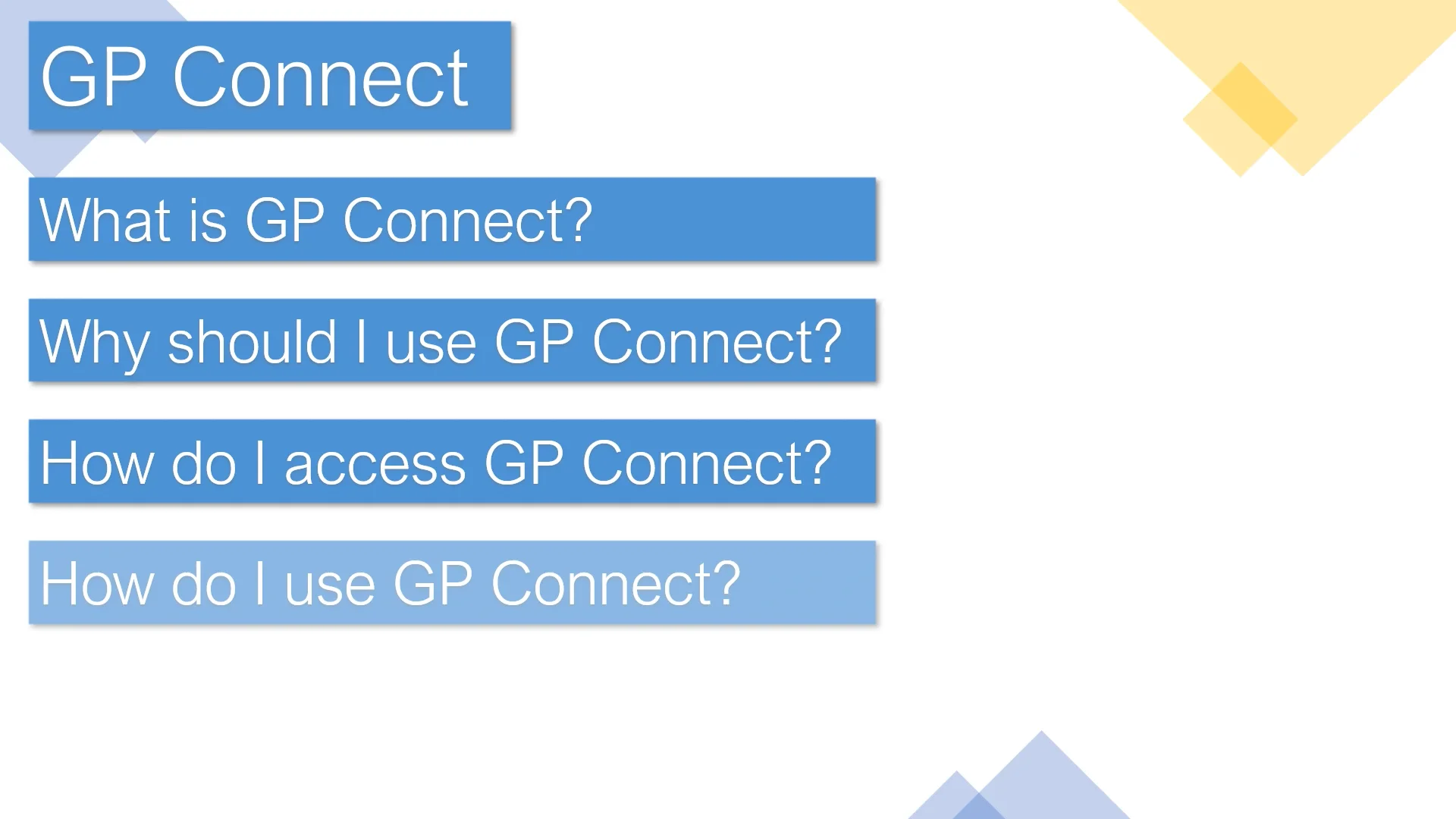 GP Connect

What is GP Connect?

Why should I use GP Connect?

How do I access GP Connect?

How do I use GP Connect?